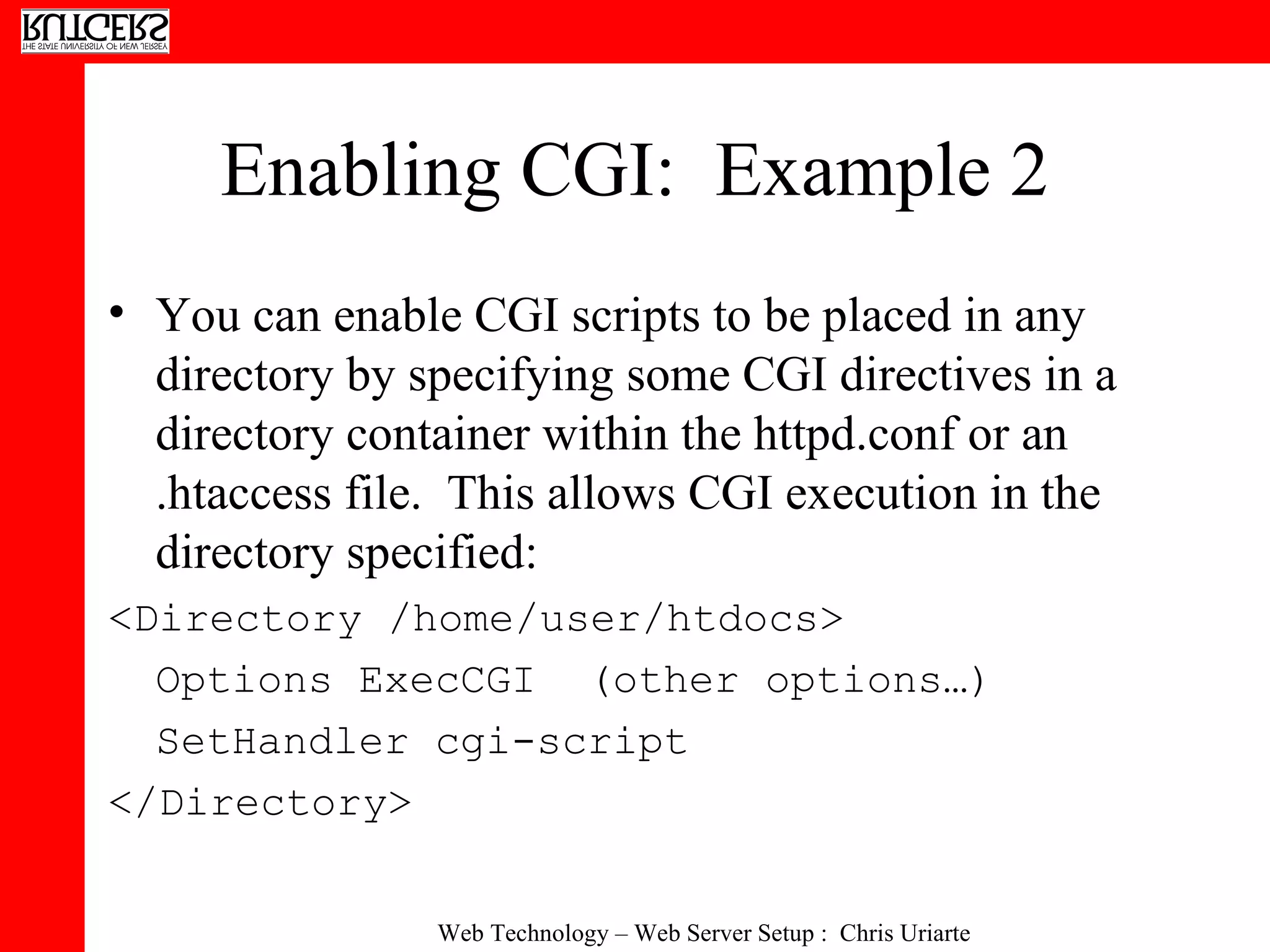 RUTGERS
THE STATE UNIVERSITY OF NEW JERSEY

Enabling CGI: Example 2

• You can enable CGI scripts to be placed in any directory by specifying some CGI directives in a directory container within the httpd.conf or an .htaccess file. This allows CGI execution in the directory specified:

<Directory /home/user/htdocs>
  Options ExecCGI  (other options…)
  SetHandler cgi-script
</Directory>

Web Technology – Web Server Setup : Chris Uriarte